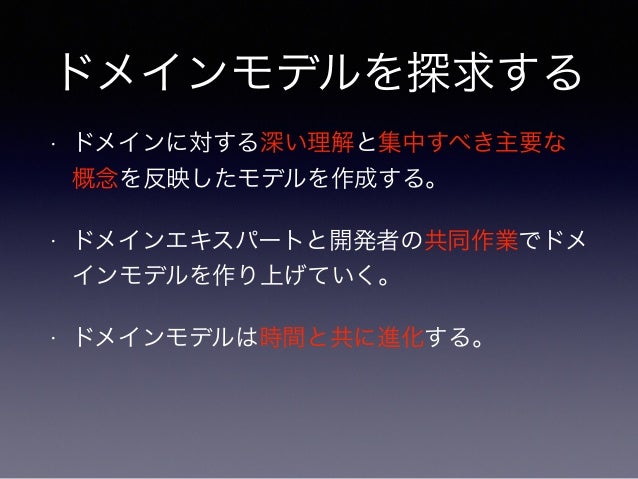 ドメインモデルを探求する

· ドメインに対する深い理解と集中すべき主要な概念を反映したモデルを作成する。

· ドメインエキスパートと開発者の共同作業でドメインモデルを作り上げていく。

· ドメインモデルは時間と共に進化する。